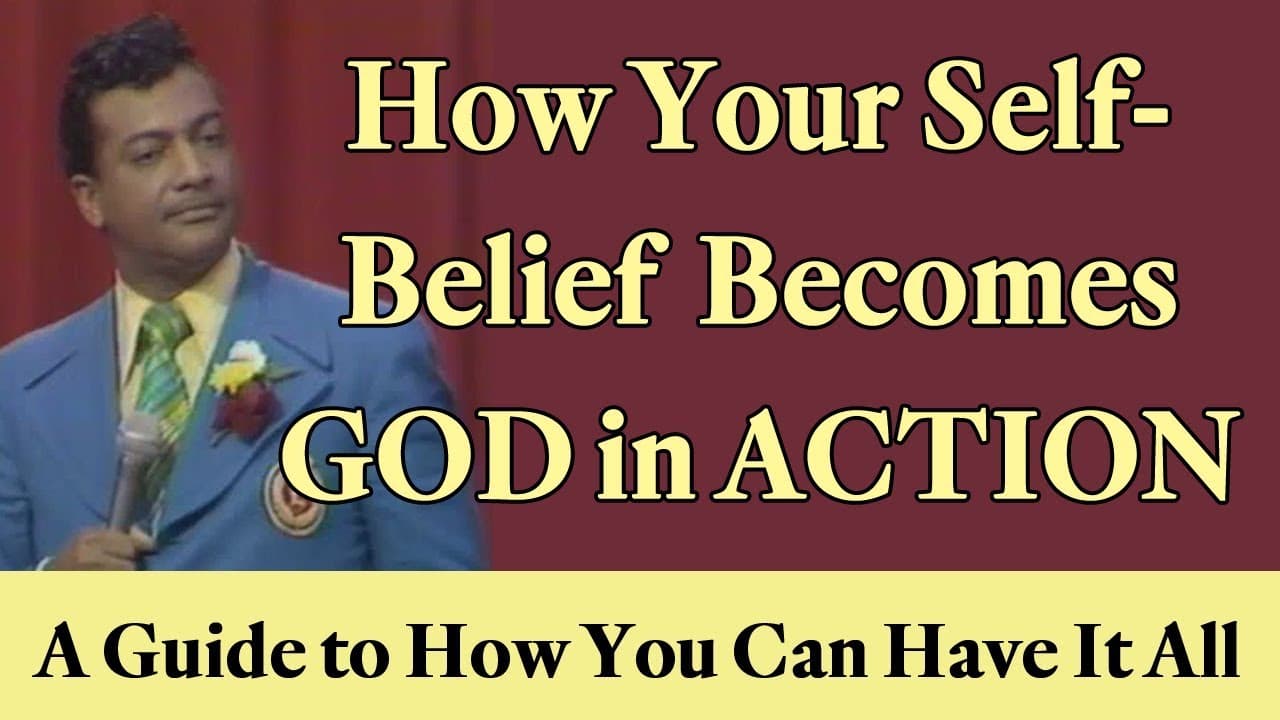 How Your Self-Belief Becomes GOD in ACTION

A Guide to How You Can Have It All